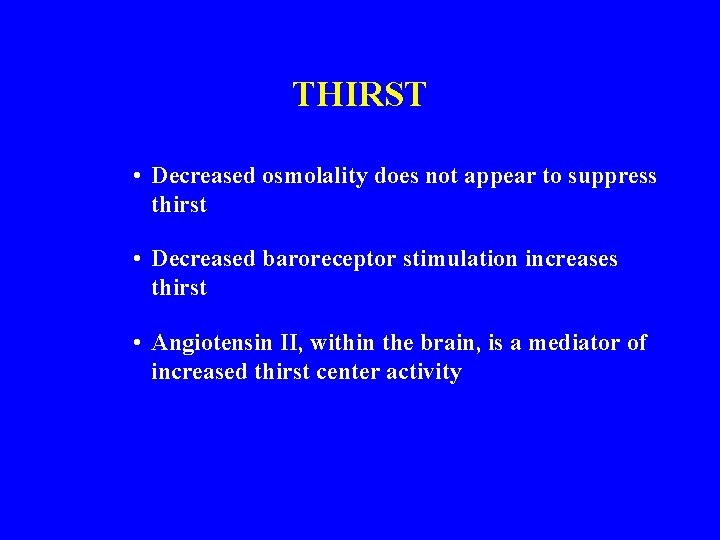 THIRST

• Decreased osmolality does not appear to suppress thirst

• Decreased baroreceptor stimulation increases thirst

• Angiotensin II, within the brain, is a mediator of increased thirst center activity